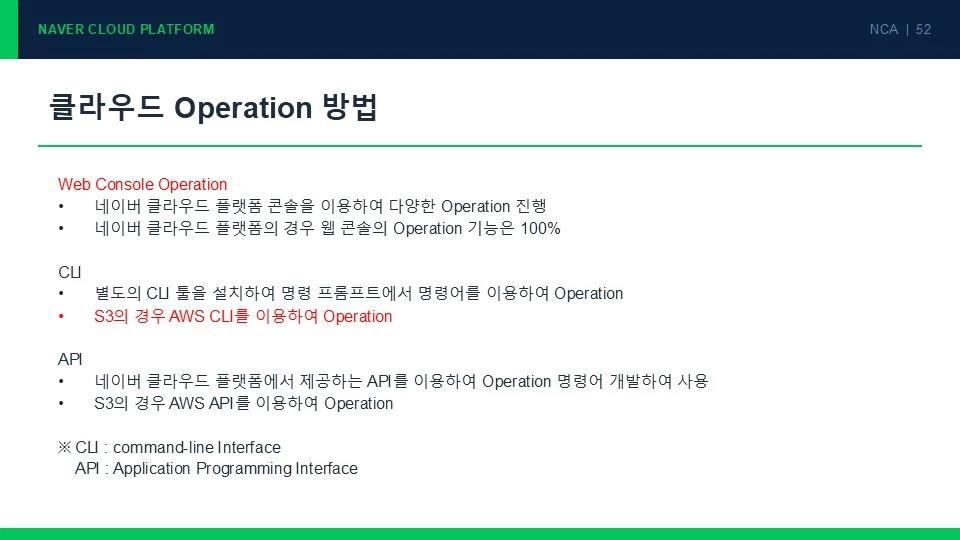 NAVER CLOUD PLATFORM

NCA | 52

클라우드 Operation 방법

Web Console Operation
• 네이버 클라우드 플랫폼 콘솔을 이용하여 다양한 Operation 진행
• 네이버 클라우드 플랫폼의 경우 웹 콘솔의 Operation 기능은 100%

CLI
• 별도의 CLI 툴을 설치하여 명령 프롬프트에서 명령어를 이용하여 Operation
• S3의 경우 AWS CLI를 이용하여 Operation

API
• 네이버 클라우드 플랫폼에서 제공하는 API를 이용하여 Operation 명령어 개발하여 사용
• S3의 경우 AWS API를 이용하여 Operation

※ CLI : command-line Interface
API : Application Programming Interface